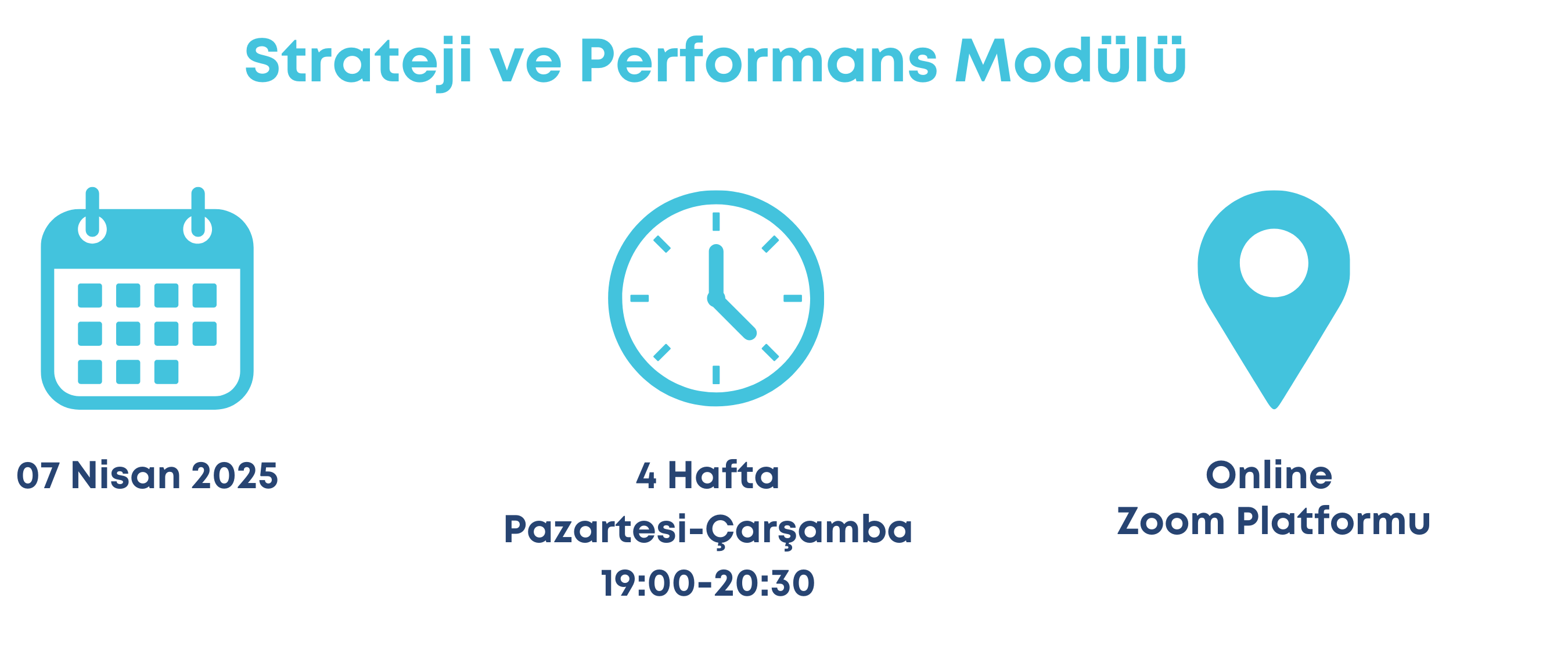 Strateji ve Performans Modülü

07 Nisan 2025

4 Hafta
Pazartesi-Çarşamba
19:00-20:30

Online
Zoom Platformu